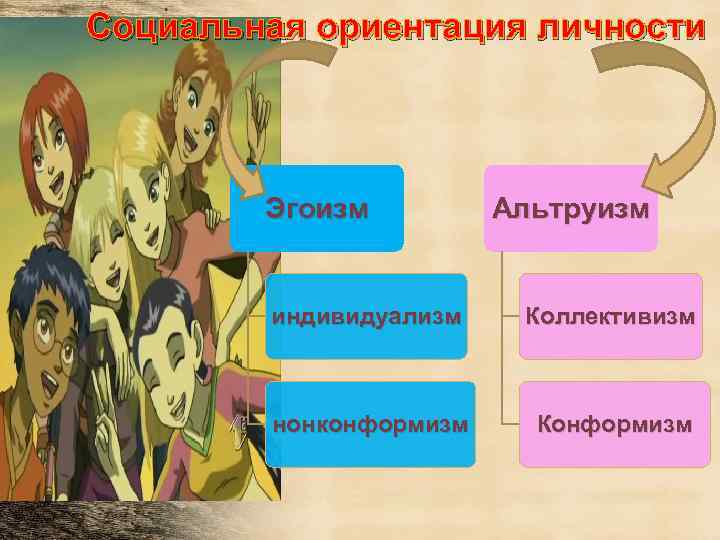 Социальная ориентация личности

Эгоизм

индивидуализм

нонконформизм

Альтруизм

Коллективизм

Конформизм